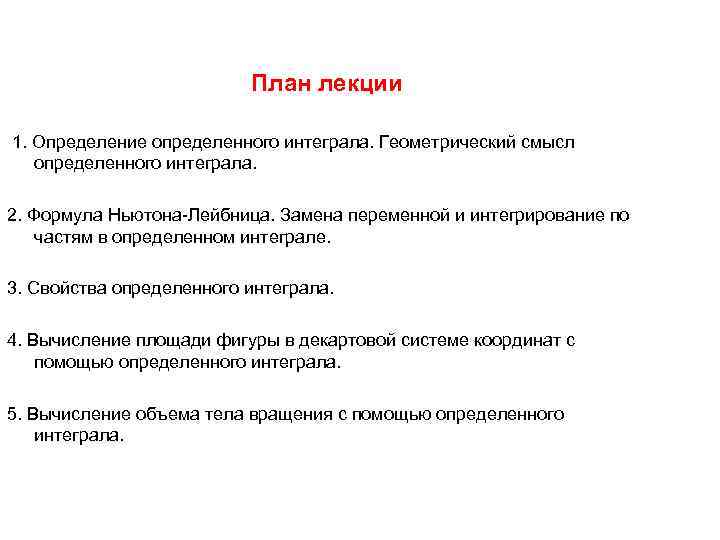 План лекции

1. Определение определенного интеграла. Геометрический смысл определенного интеграла.

2. Формула Ньютона-Лейбница. Замена переменной и интегрирование по частям в определенном интеграле.

3. Свойства определенного интеграла.

4. Вычисление площади фигуры в декартовой системе координат с помощью определенного интеграла.

5. Вычисление объема тела вращения с помощью определенного интеграла.